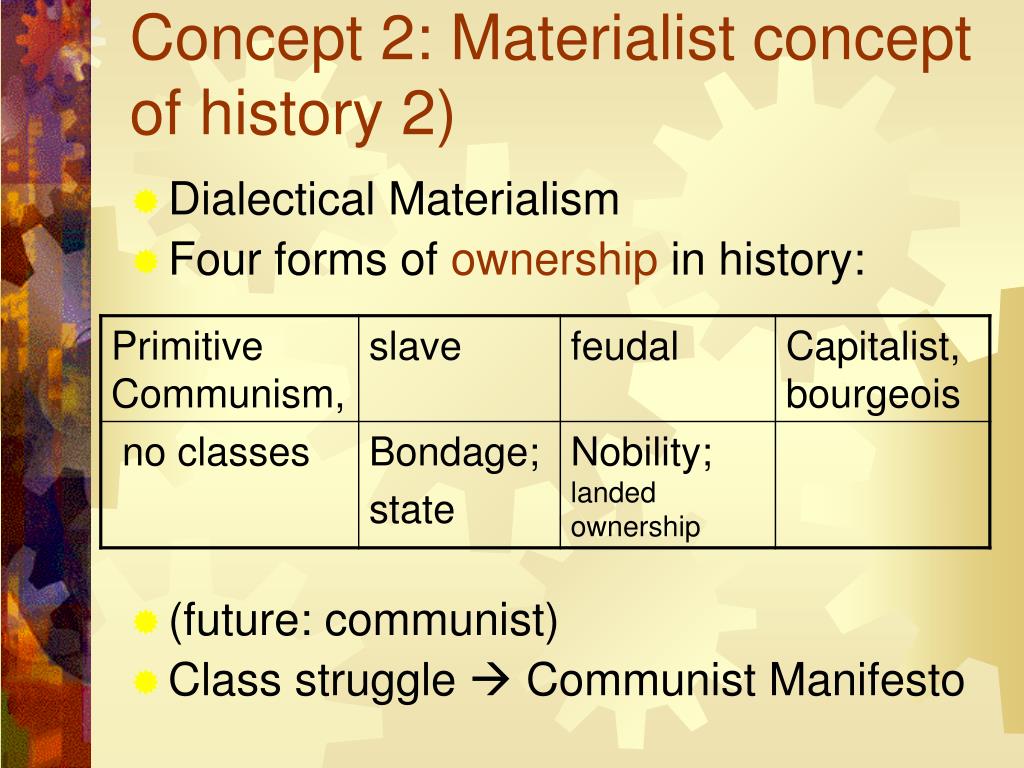 Concept 2: Materialist concept of history 2)

Dialectical Materialism

Four forms of ownership in history:

| Primitive Communism, | slave | feudal | Capitalist, bourgeois |
|---|---|---|---|
| no classes | Bondage; state | Nobility; landed ownership | |

(future: communist)

Class struggle → Communist Manifesto